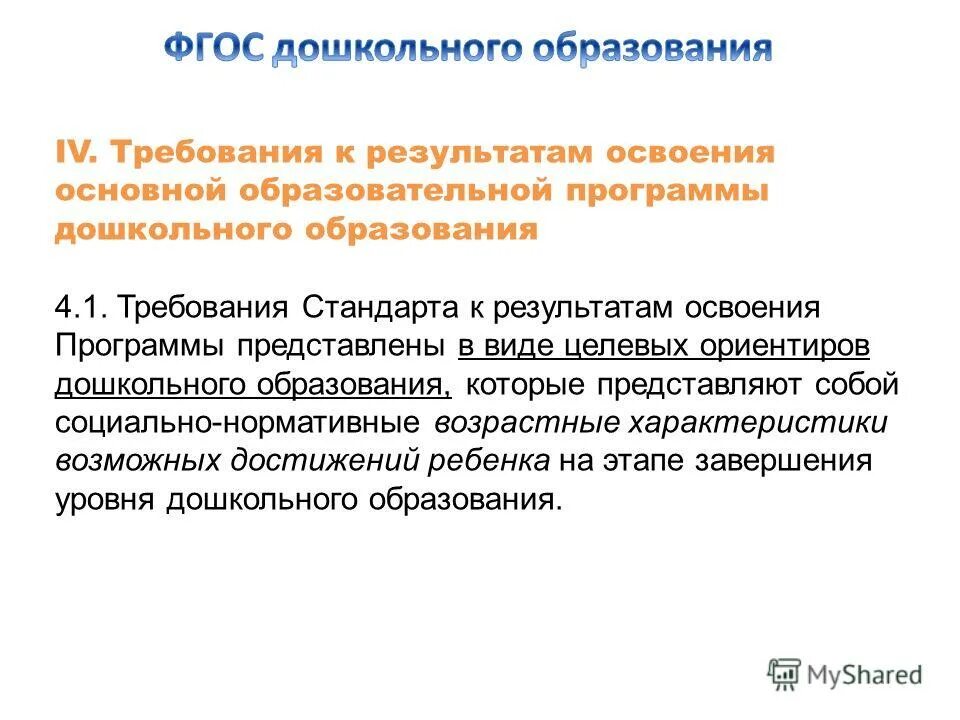 ФГОС дошкольного образования

IV. Требования к результатам освоения основной образовательной программы дошкольного образования

4.1. Требования Стандарта к результатам освоения Программы представлены в виде целевых ориентиров дошкольного образования, которые представляют собой социально-нормативные возрастные характеристики возможных достижений ребенка на этапе завершения уровня дошкольного образования.

MyShared